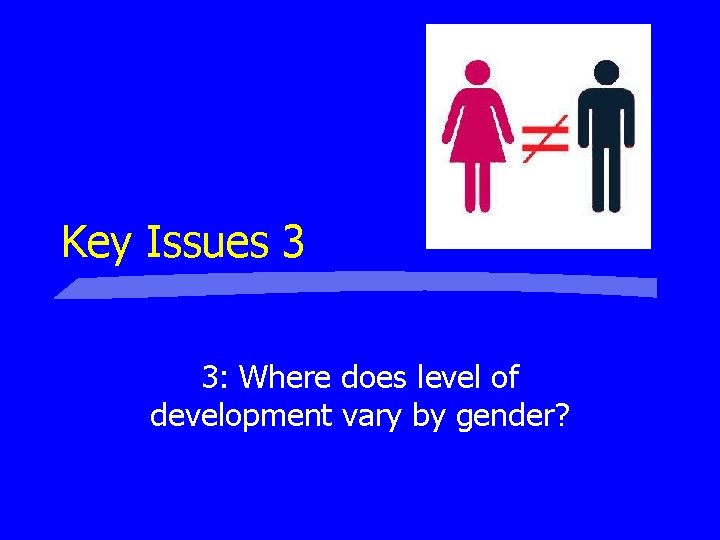 $\neq$

Key Issues 3

3: Where does level of development vary by gender?